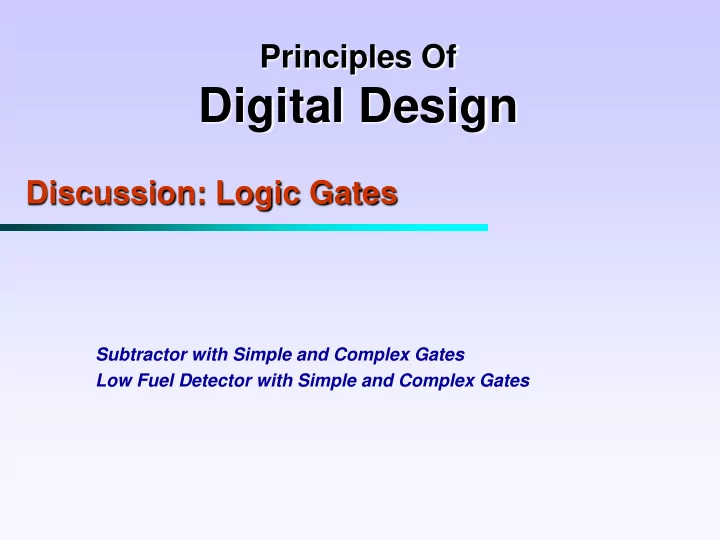 Principles Of
Digital Design

Discussion: Logic Gates

Subtractor with Simple and Complex Gates
Low Fuel Detector with Simple and Complex Gates